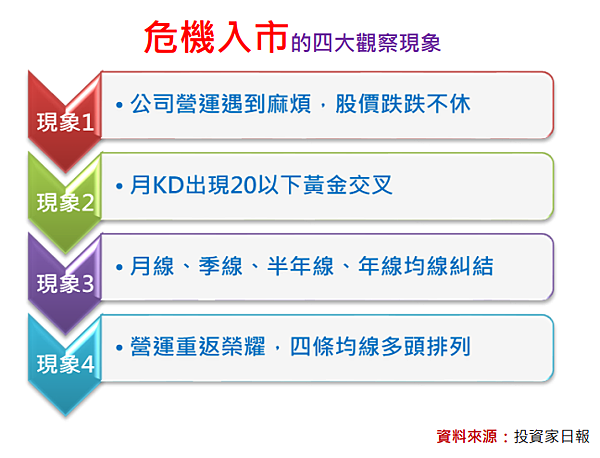 危機入市的四大觀察現象

現象1
• 公司營運遇到麻煩，股價跌跌不休

現象2
• 月KD出現20以下黃金交叉

現象3
• 月線、季線、半年線、年線均線糾結

現象4
• 營運重返榮耀，四條均線多頭排列

資料來源：投資家日報